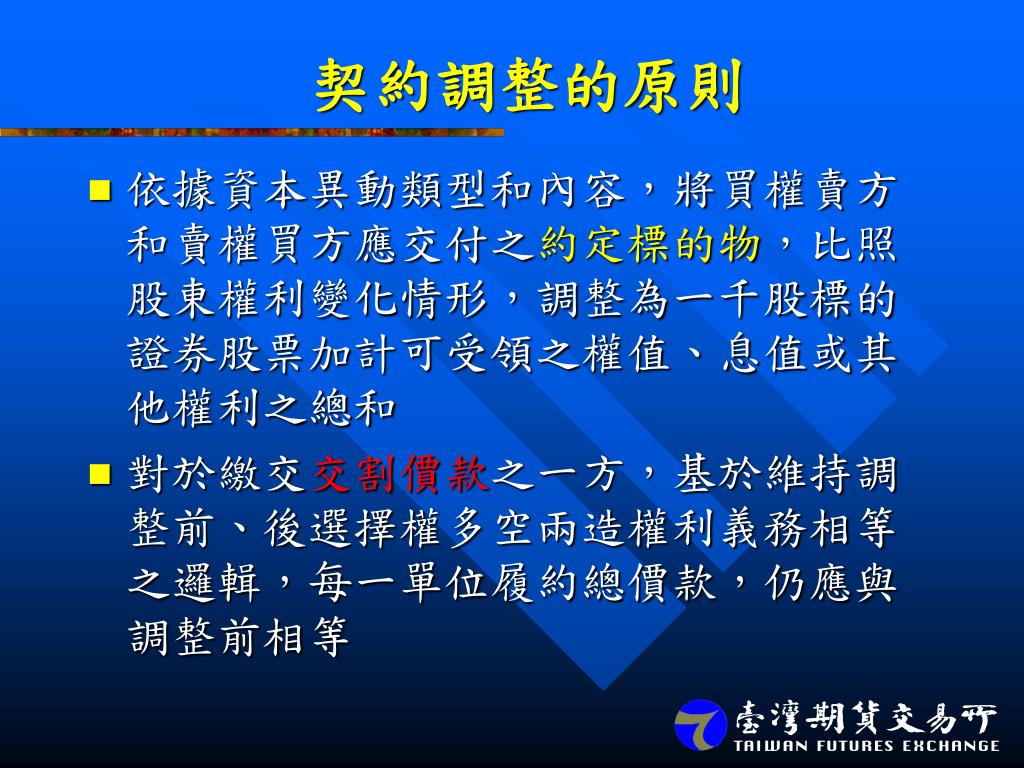 契約調整的原則

■ 依據資本異動類型和內容，將買權賣方和賣權買方應交付之約定標的物，比照股東權利變化情形，調整為一千股標的證券股票加計可受領之權值、息值或其他權利之總和

■ 對於繳交交割價款之一方，基於維持調整前、後選擇權多空兩造權利義務相等之邏輯，每一單位履約總價款，仍應與調整前相等

臺灣期貨交易所
TAIWAN FUTURES EXCHANGE